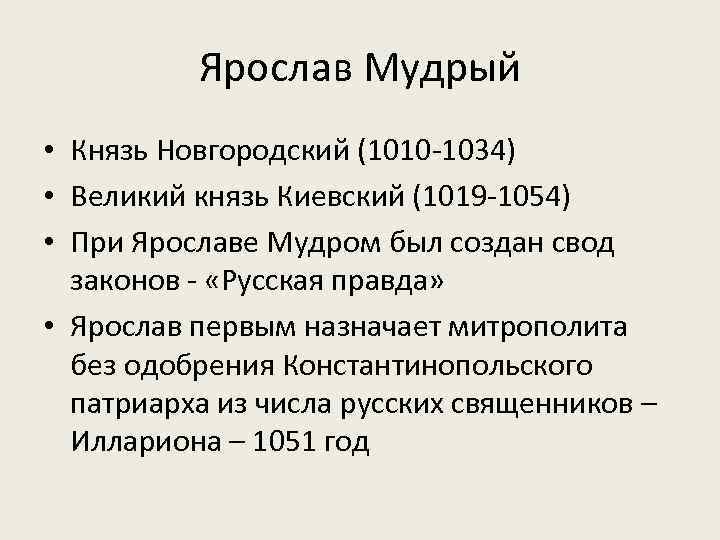 Ярослав Мудрый

• Князь Новгородский (1010-1034)
• Великий князь Киевский (1019-1054)
• При Ярославе Мудром был создан свод законов - «Русская правда»
• Ярослав первым назначает митрополита без одобрения Константинопольского патриарха из числа русских священников – Иллариона – 1051 год